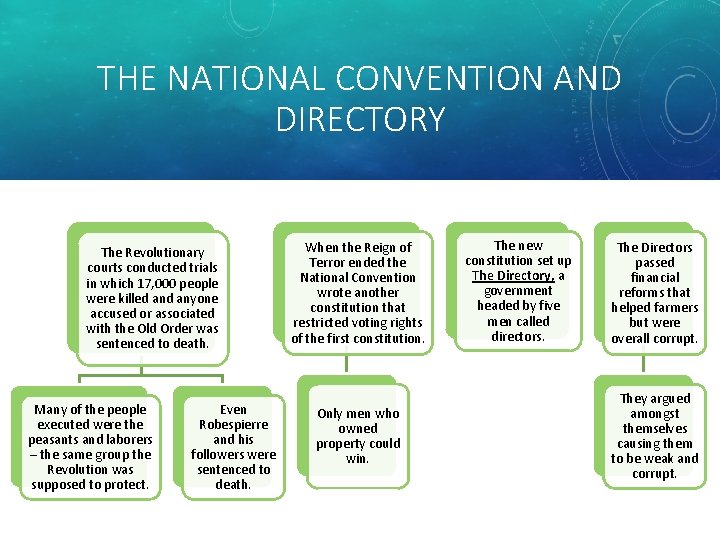 THE NATIONAL CONVENTION AND DIRECTORY

The Revolutionary courts conducted trials in which 17,000 people were killed and anyone accused or associated with the Old Order was sentenced to death.

Many of the people executed were the peasants and laborers – the same group the Revolution was supposed to protect.

Even Robespierre and his followers were sentenced to death.

When the Reign of Terror ended the National Convention wrote another constitution that restricted voting rights of the first constitution.

Only men who owned property could win.

The new constitution set up The Directory, a government headed by five men called directors.

The Directors passed financial reforms that helped farmers but were overall corrupt.

They argued amongst themselves causing them to be weak and corrupt.